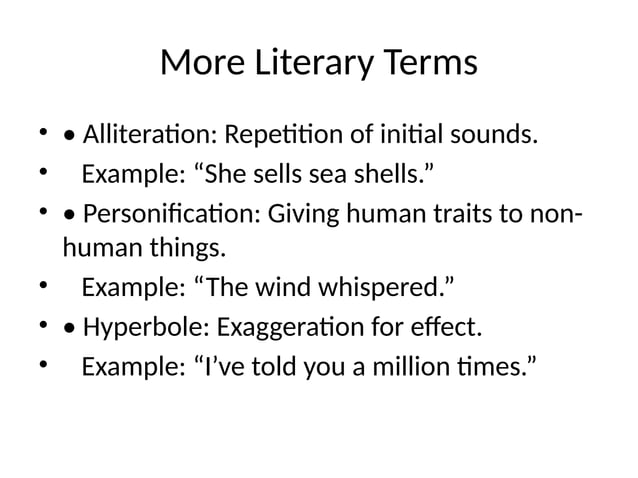 More Literary Terms

• • Alliteration: Repetition of initial sounds.
• Example: “She sells sea shells.”
• • Personification: Giving human traits to non-human things.
• Example: “The wind whispered.”
• • Hyperbole: Exaggeration for effect.
• Example: “I’ve told you a million times.”